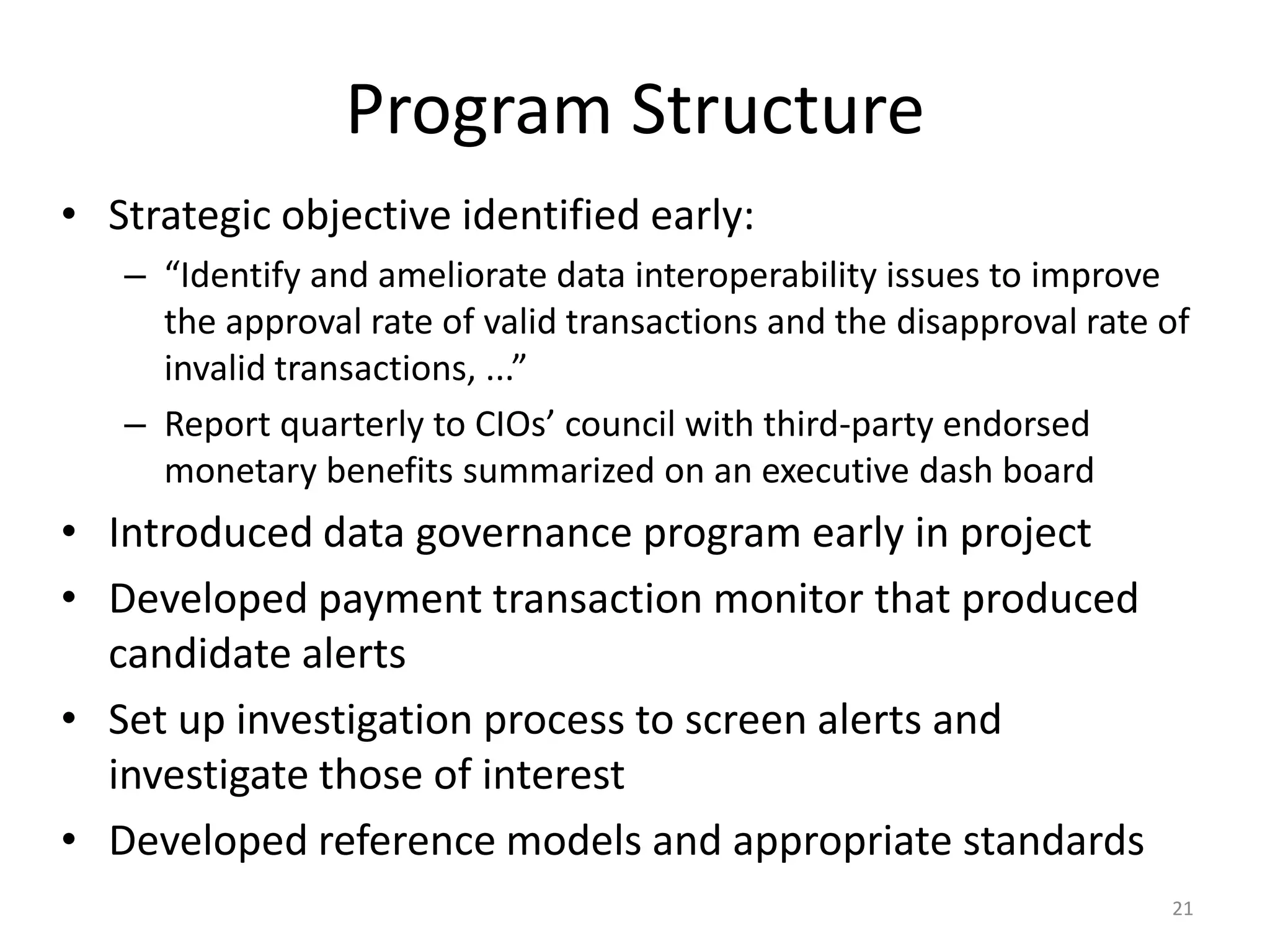 Program Structure

• Strategic objective identified early:
  – “Identify and ameliorate data interoperability issues to improve the approval rate of valid transactions and the disapproval rate of invalid transactions, ...”
  – Report quarterly to CIOs’ council with third-party endorsed monetary benefits summarized on an executive dash board
• Introduced data governance program early in project
• Developed payment transaction monitor that produced candidate alerts
• Set up investigation process to screen alerts and investigate those of interest
• Developed reference models and appropriate standards

21